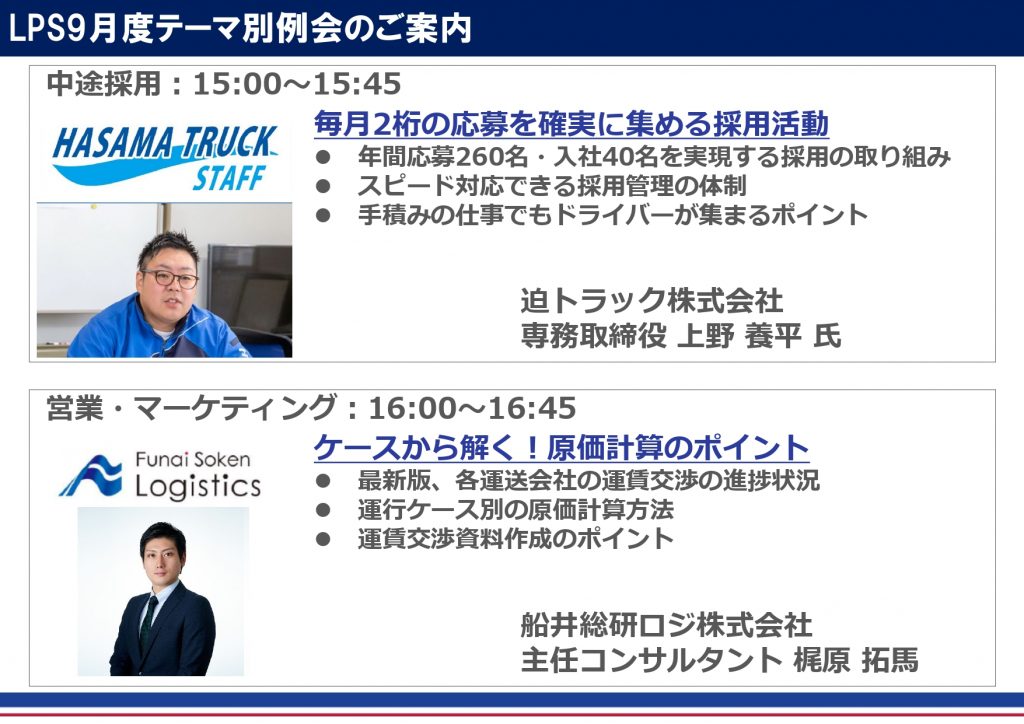 LPS9月度テーマ別例会のご案内

中途採用：15:00～15:45

HASAMA TRUCK STAFF

毎月2桁の応募を確実に集める採用活動

● 年間応募260名・入社40名を実現する採用の取り組み
● スピード対応できる採用管理の体制
● 手積みの仕事でもドライバーが集まるポイント

迫トラック株式会社
専務取締役 上野 養平 氏

営業・マーケティング：16:00～16:45

Funai Soken Logistics

ケースから解く！原価計算のポイント

● 最新版、各運送会社の運賃交渉の進捗状況
● 運行ケース別の原価計算方法
● 運賃交渉資料作成のポイント

船井総研ロジ株式会社
主任コンサルタント 梶原 拓馬